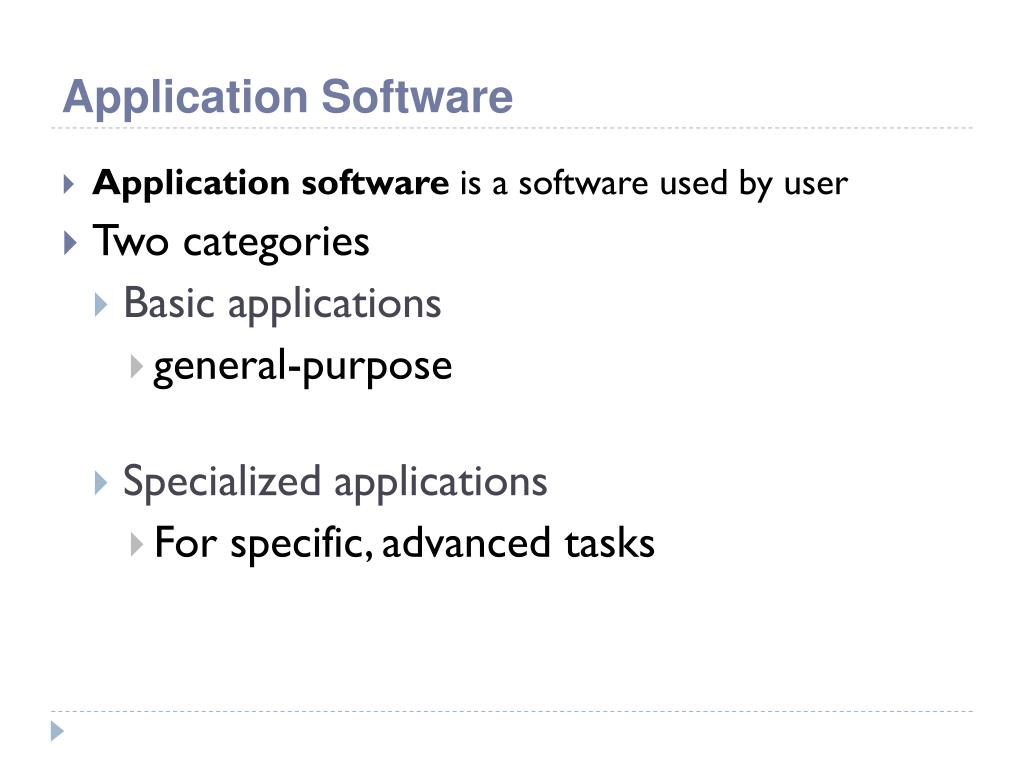 Application Software

Application software is a software used by user

Two categories

Basic applications

general-purpose

Specialized applications

For specific, advanced tasks